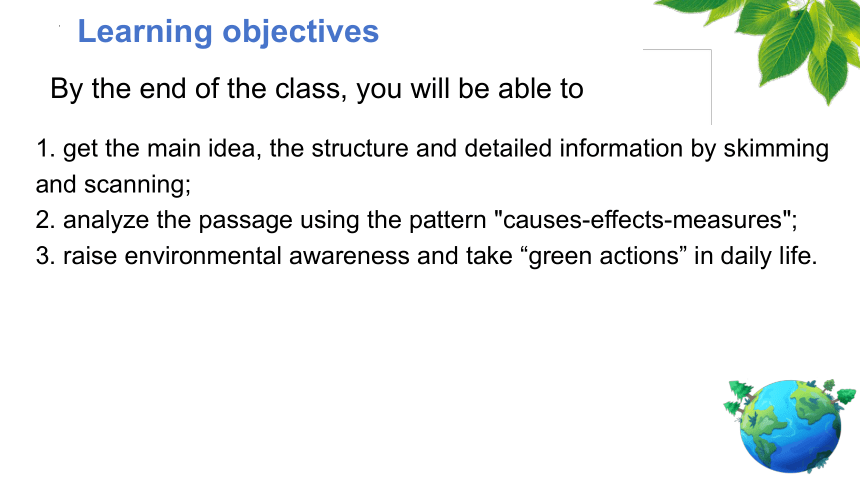 Learning objectives

By the end of the class, you will be able to

1. get the main idea, the structure and detailed information by skimming and scanning;
2. analyze the passage using the pattern "causes-effects-measures";
3. raise environmental awareness and take “green actions” in daily life.